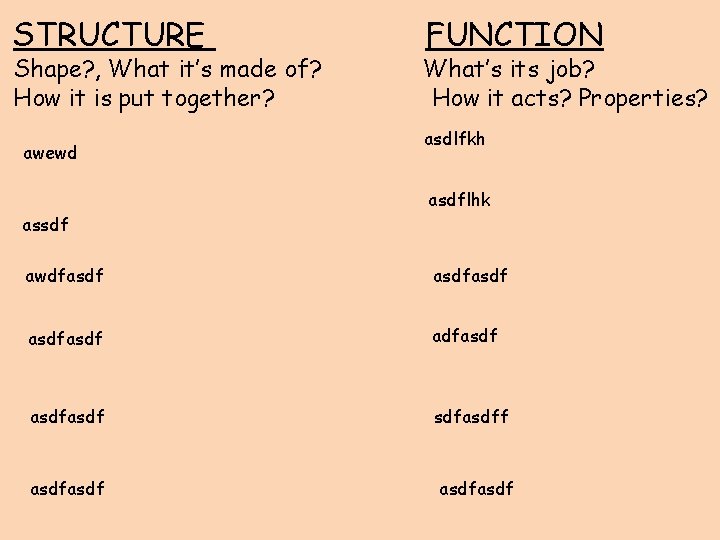 STRUCTURE

Shape?, What it's made of?
How it is put together?

awewd

assdf

awdfasdf

asdfasdf

asdfasdf

asdfasdf

FUNCTION

What's its job?
How it acts? Properties?

asdlfkh

asdflhk

asdfasdf

adfasdf

sdfasdff

asdfasdf